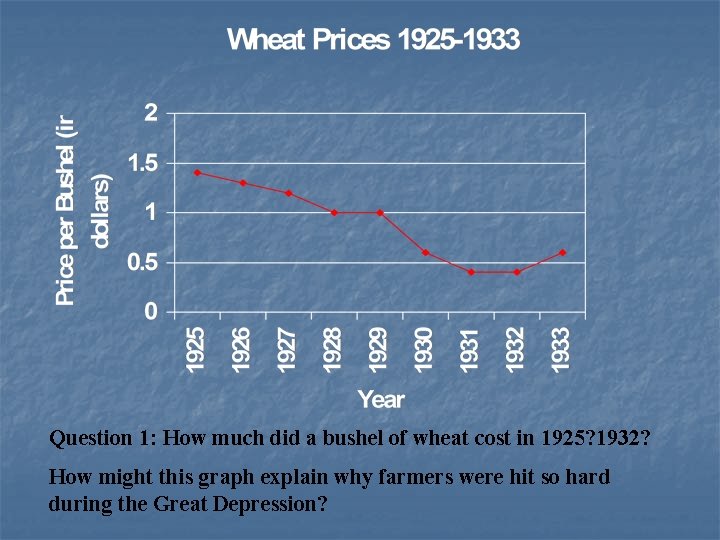 Wheat Prices 1925-1933

Price per Bushel (ir dollars)

2
1.5
1
0.5
0

1925
1926
1927
1928
1929
1930
1931
1932
1933

Year

Question 1: How much did a bushel of wheat cost in 1925?1932?

How might this graph explain why farmers were hit so hard during the Great Depression?